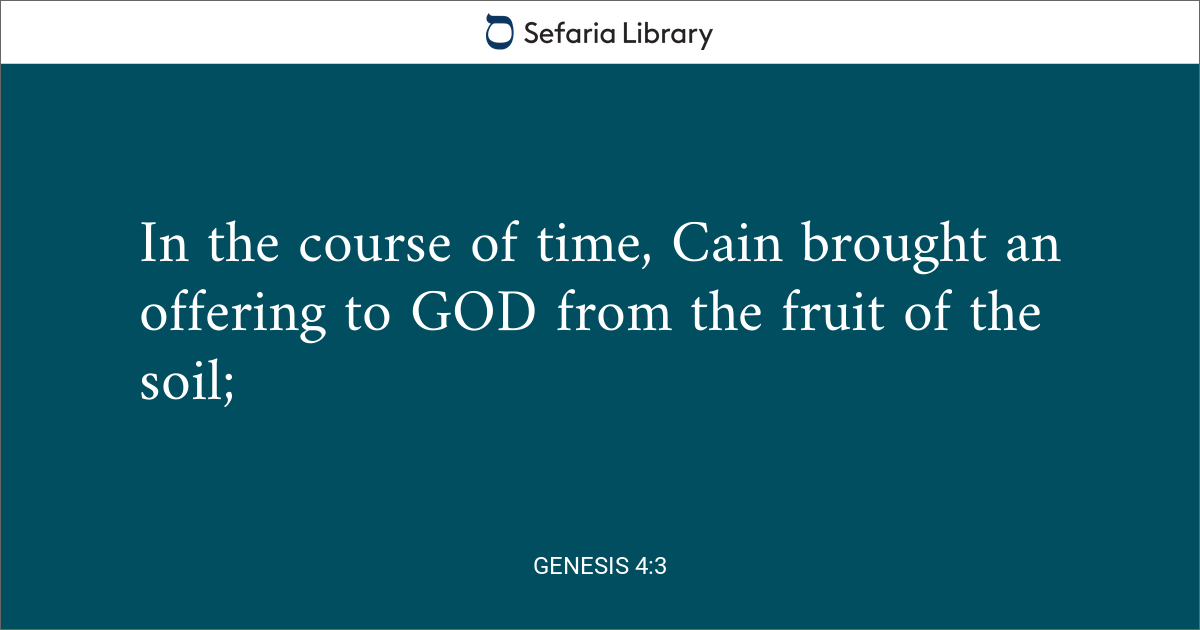 Sefaria Library

In the course of time, Cain brought an offering to GOD from the fruit of the soil;

GENESIS 4:3